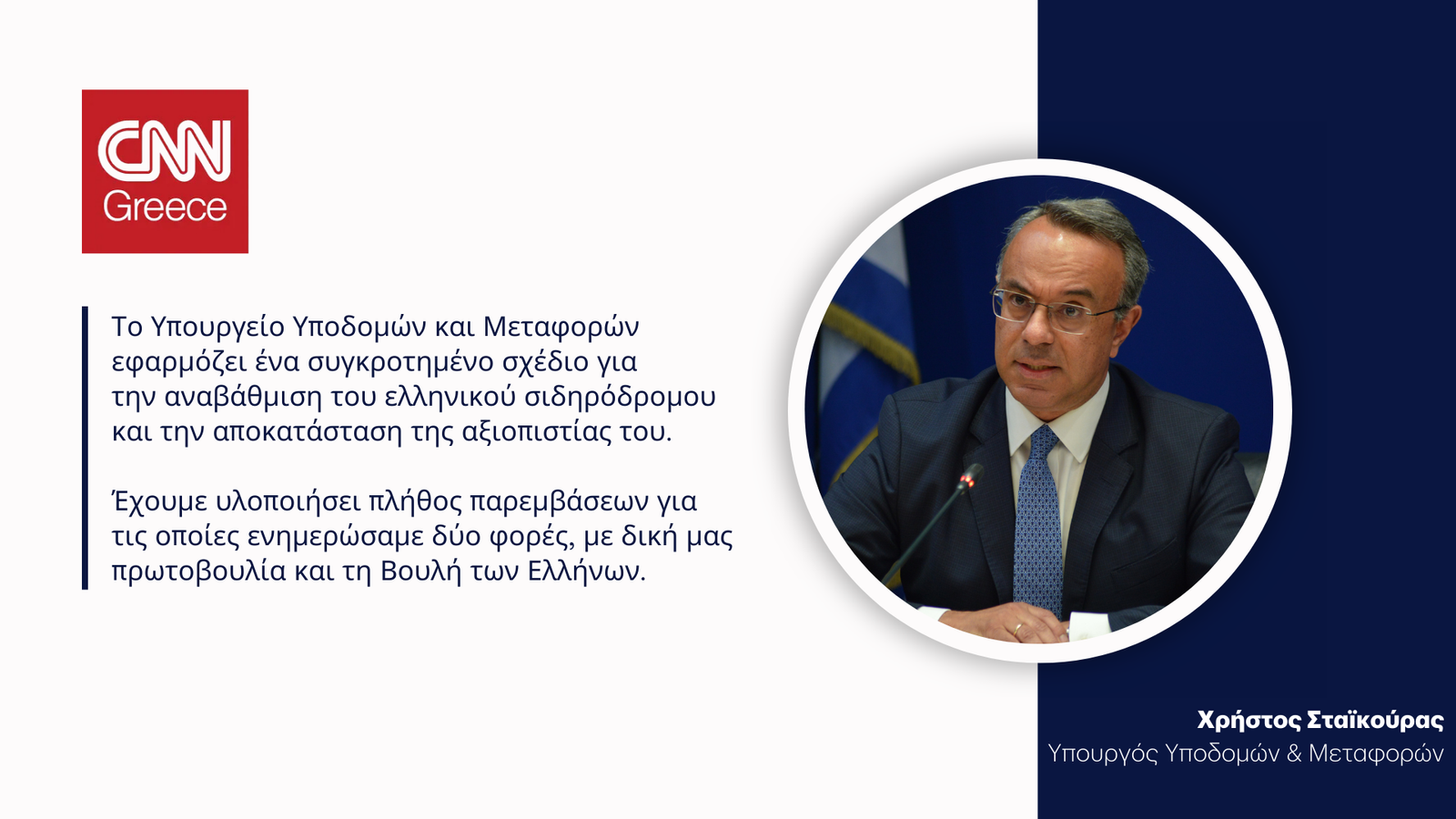 CNN Greece

Το Υπουργείο Υποδομών και Μεταφορών εφαρμόζει ένα συγκροτημένο σχέδιο για την αναβάθμιση του ελληνικού σιδηρόδρομου και την αποκατάσταση της αξιοπιστίας του.

Έχουμε υλοποιήσει πλήθος παρεμβάσεων για τις οποίες ενημερώσαμε δύο φορές, με δική μας πρωτοβουλία και τη Βουλή των Ελλήνων.

Χρήστος Σταϊκούρας
Υπουργός Υποδομών & Μεταφορών